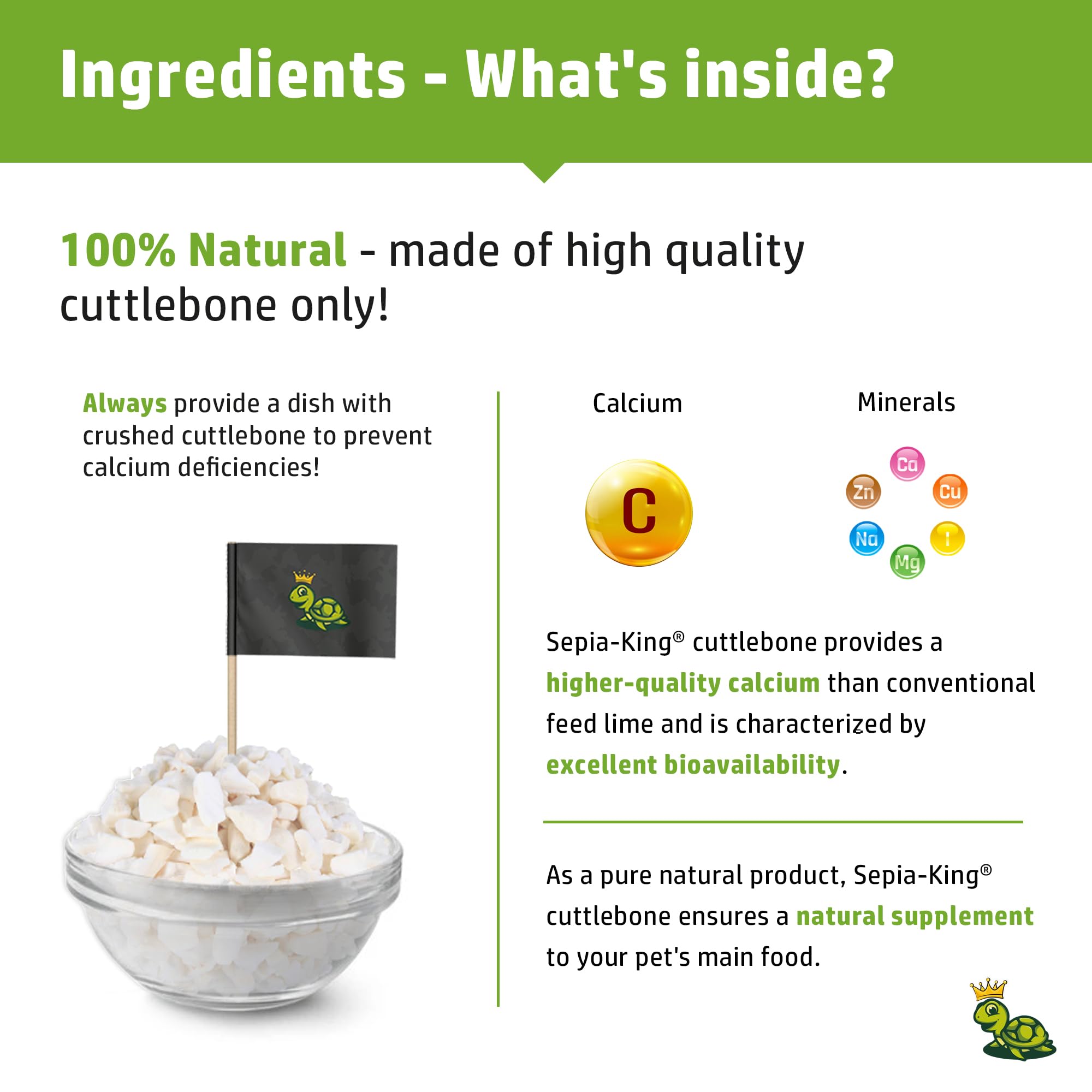 Ingredients - What's inside?

100% Natural - made of high quality cuttlebone only!

Always provide a dish with crushed cuttlebone to prevent calcium deficiencies!

Calcium

C

Minerals

Ca
Zn
Cu
Na
I
Mg

Sepia-King® cuttlebone provides a higher-quality calcium than conventional feed lime and is characterized by excellent bioavailability.

As a pure natural product, Sepia-King® cuttlebone ensures a natural supplement to your pet's main food.